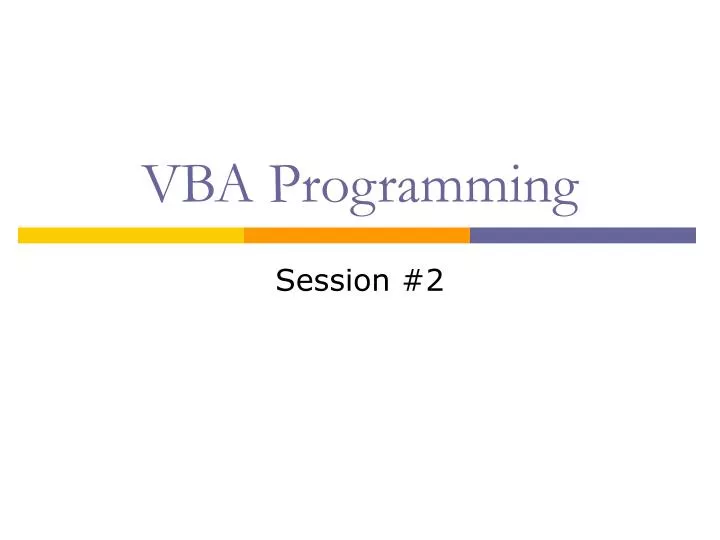 VBA Programming

Session #2